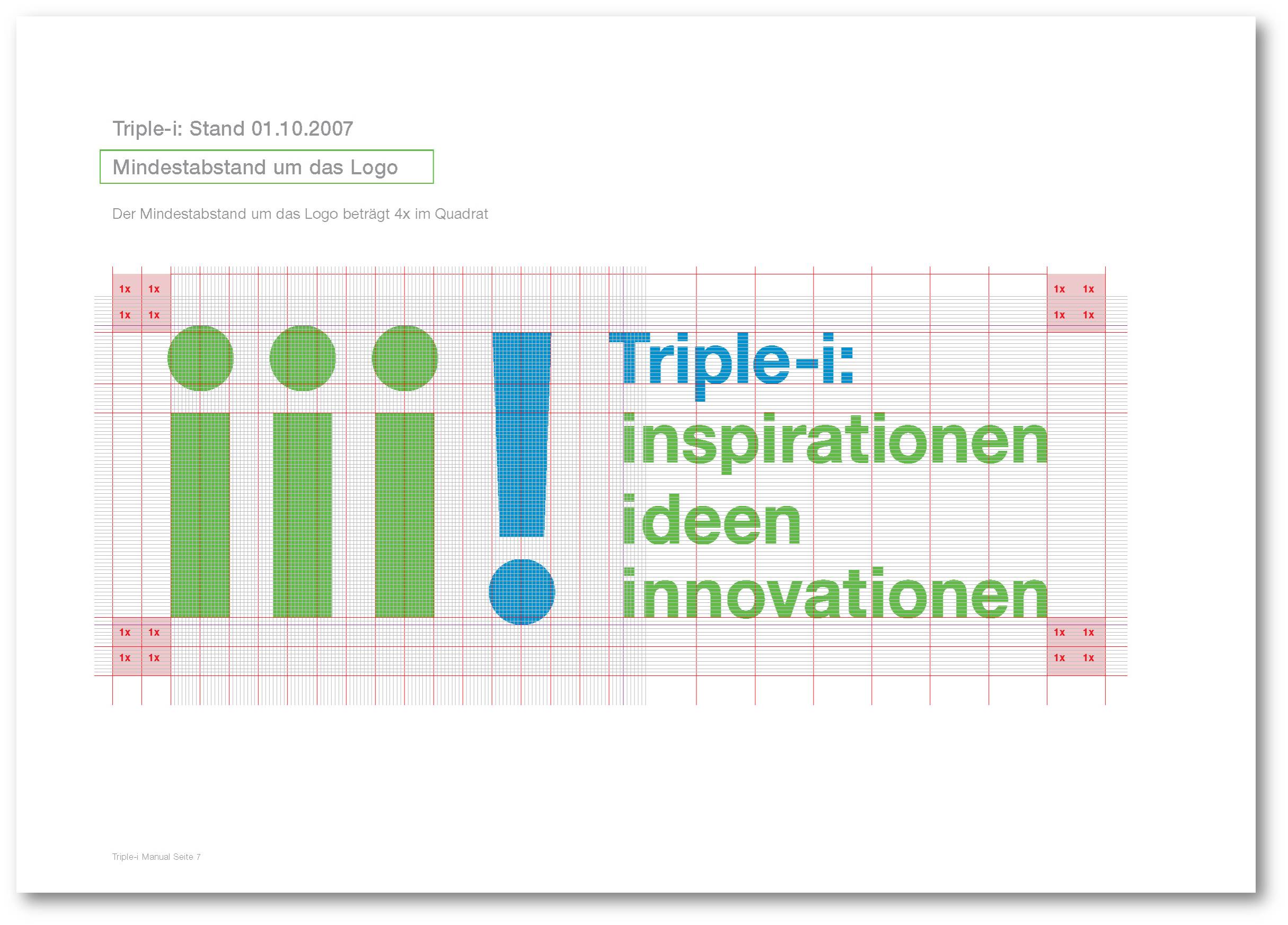 Triple-i: Stand 01.10.2007

Mindestabstand um das Logo

Der Mindestabstand um das Logo beträgt 4x im Quadrat

1x 1x
1x 1x

1x 1x
1x 1x

Triple-i:
inspirationen
ideen
innovationen

1x 1x
1x 1x

1x 1x
1x 1x

Triple-i Manual Seite 7